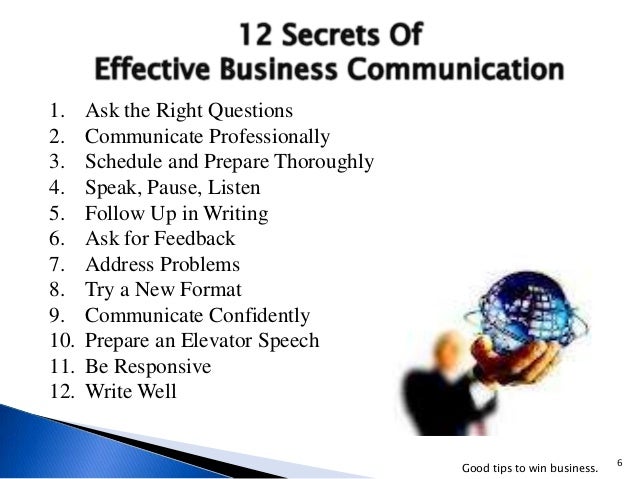 12 Secrets Of
Effective Business Communication

1. Ask the Right Questions
2. Communicate Professionally
3. Schedule and Prepare Thoroughly
4. Speak, Pause, Listen
5. Follow Up in Writing
6. Ask for Feedback
7. Address Problems
8. Try a New Format
9. Communicate Confidently
10. Prepare an Elevator Speech
11. Be Responsive
12. Write Well

Good tips to win business.

6